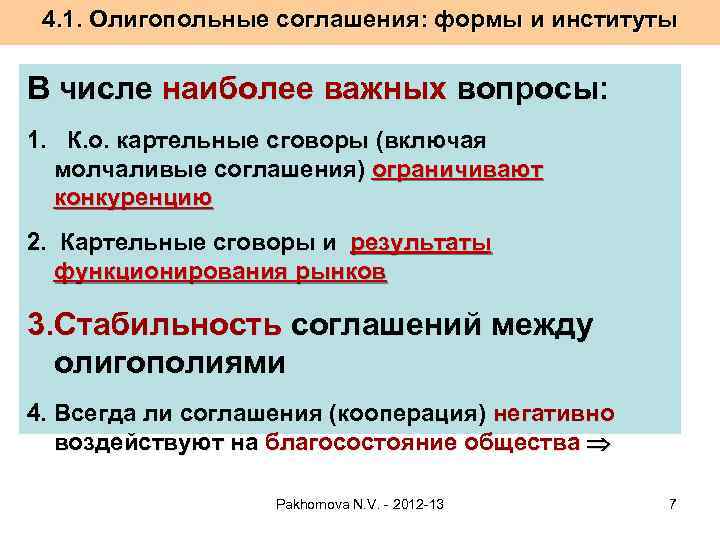 4.1. Олигопольные соглашения: формы и институты

В числе наиболее важных вопросы:

1. К.о. картельные сговоры (включая молчаливые соглашения) ограничивают конкуренцию

2. Картельные сговоры и результаты функционирования рынков

3.Стабильность соглашений между олигополиями

4. Всегда ли соглашения (кооперация) негативно воздействуют на благосостояние общества $\Rightarrow$

Pakhomova N.V. - 2012-13

7